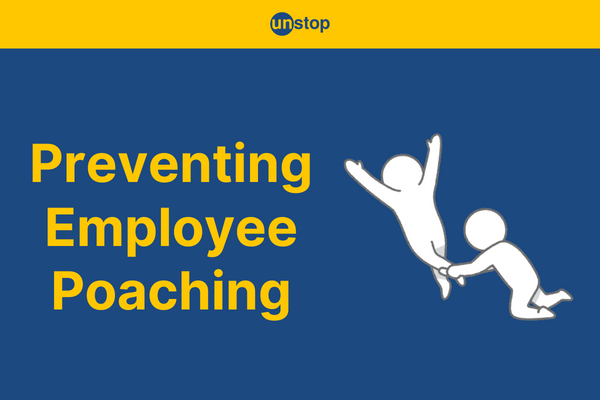 unstop

Preventing Employee Poaching